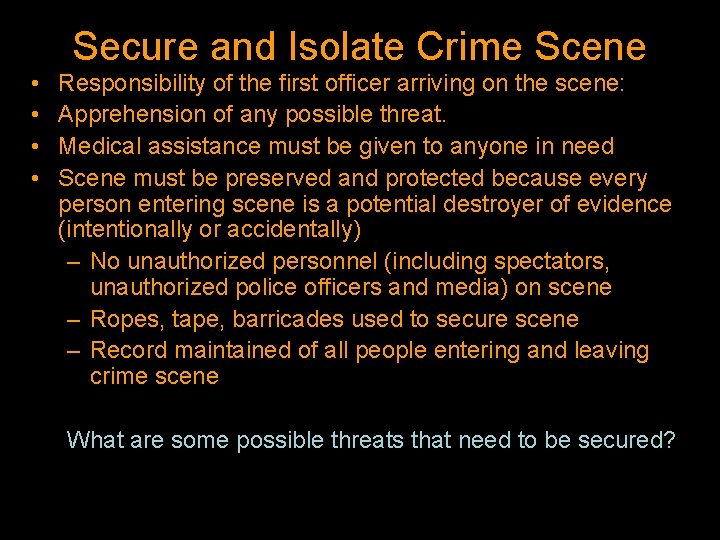 Secure and Isolate Crime Scene

• Responsibility of the first officer arriving on the scene:
• Apprehension of any possible threat.
• Medical assistance must be given to anyone in need
• Scene must be preserved and protected because every person entering scene is a potential destroyer of evidence (intentionally or accidentally)
  – No unauthorized personnel (including spectators, unauthorized police officers and media) on scene
  – Ropes, tape, barricades used to secure scene
  – Record maintained of all people entering and leaving crime scene

What are some possible threats that need to be secured?